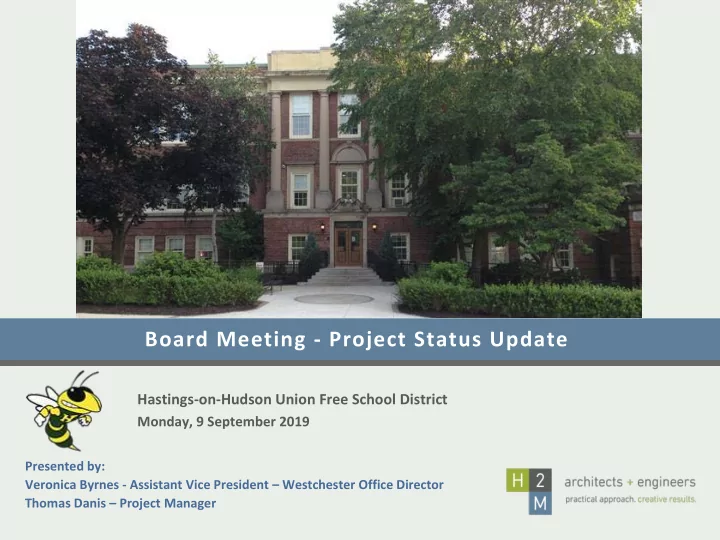 Board Meeting - Project Status Update

Hastings-on-Hudson Union Free School District
Monday, 9 September 2019

Presented by:
Veronica Byrnes - Assistant Vice President – Westchester Office Director
Thomas Danis – Project Manager

H 2 M architects + engineers
practical approach. creative results.